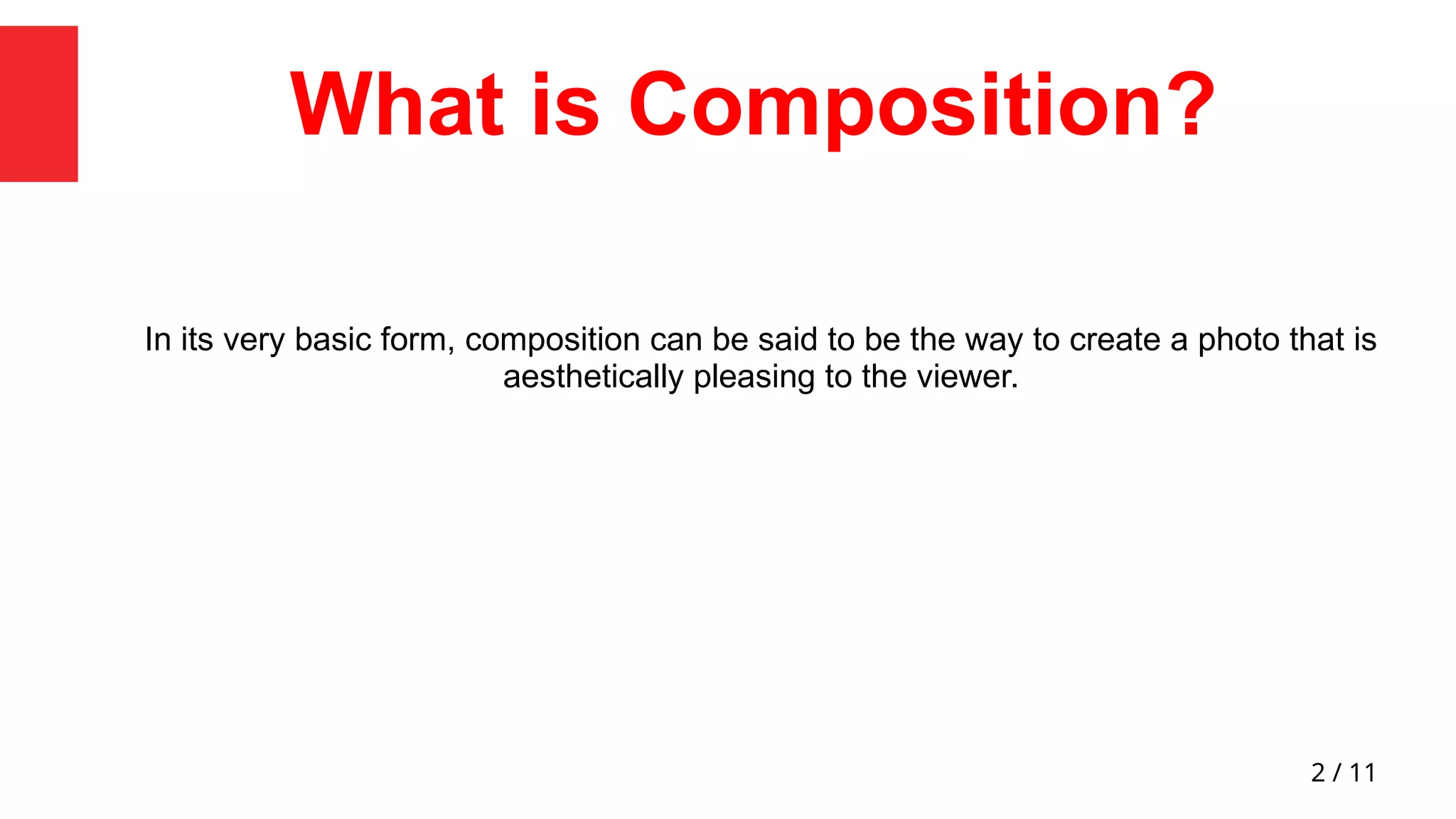 What is Composition?

In its very basic form, composition can be said to be the way to create a photo that is aesthetically pleasing to the viewer.

2 / 11